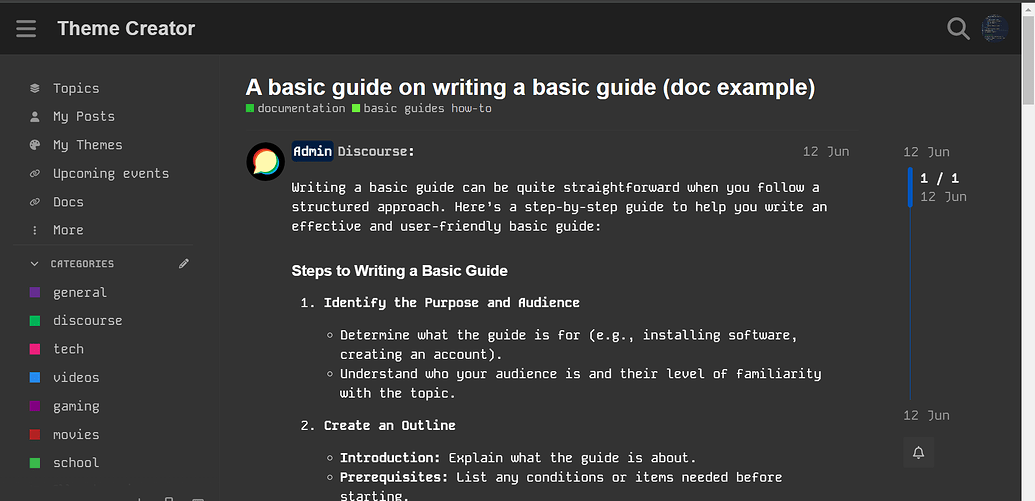 Theme Creator

Topics
My Posts
My Themes
Upcoming events
Docs
More

CATEGORIES
general
discourse
tech
videos
gaming
movies
school

A basic guide on writing a basic guide (doc example)
documentation basic guides how-to

Admin Discourse: 12 Jun

Writing a basic guide can be quite straightforward when you follow a structured approach. Here's a step-by-step guide to help you write an effective and user-friendly basic guide:

Steps to Writing a Basic Guide

1. Identify the Purpose and Audience
 ◦ Determine what the guide is for (e.g., installing software, creating an account).
 ◦ Understand who your audience is and their level of familiarity with the topic.

2. Create an Outline
 ◦ Introduction: Explain what the guide is about.
 ◦ Prerequisites: List any conditions or items needed before starting.

12 Jun
1 / 1
12 Jun
12 Jun